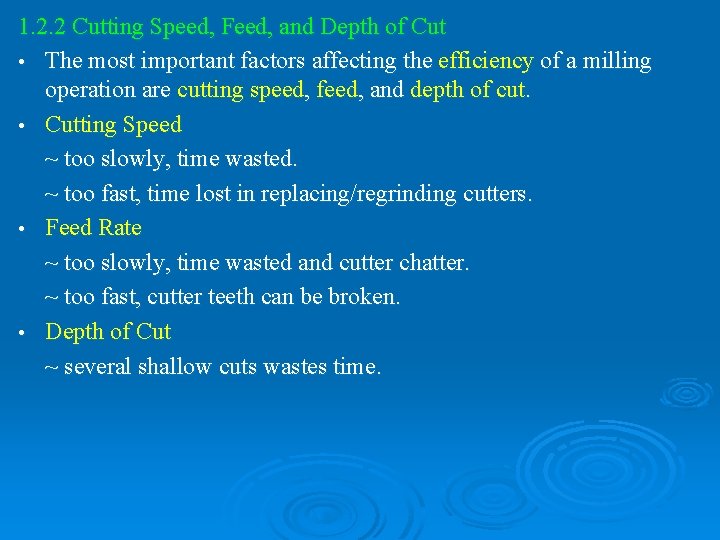 1.2.2 Cutting Speed, Feed, and Depth of Cut

• The most important factors affecting the efficiency of a milling operation are cutting speed, feed, and depth of cut.

• Cutting Speed

~ too slowly, time wasted.

~ too fast, time lost in replacing/regrinding cutters.

• Feed Rate

~ too slowly, time wasted and cutter chatter.

~ too fast, cutter teeth can be broken.

• Depth of Cut

~ several shallow cuts wastes time.